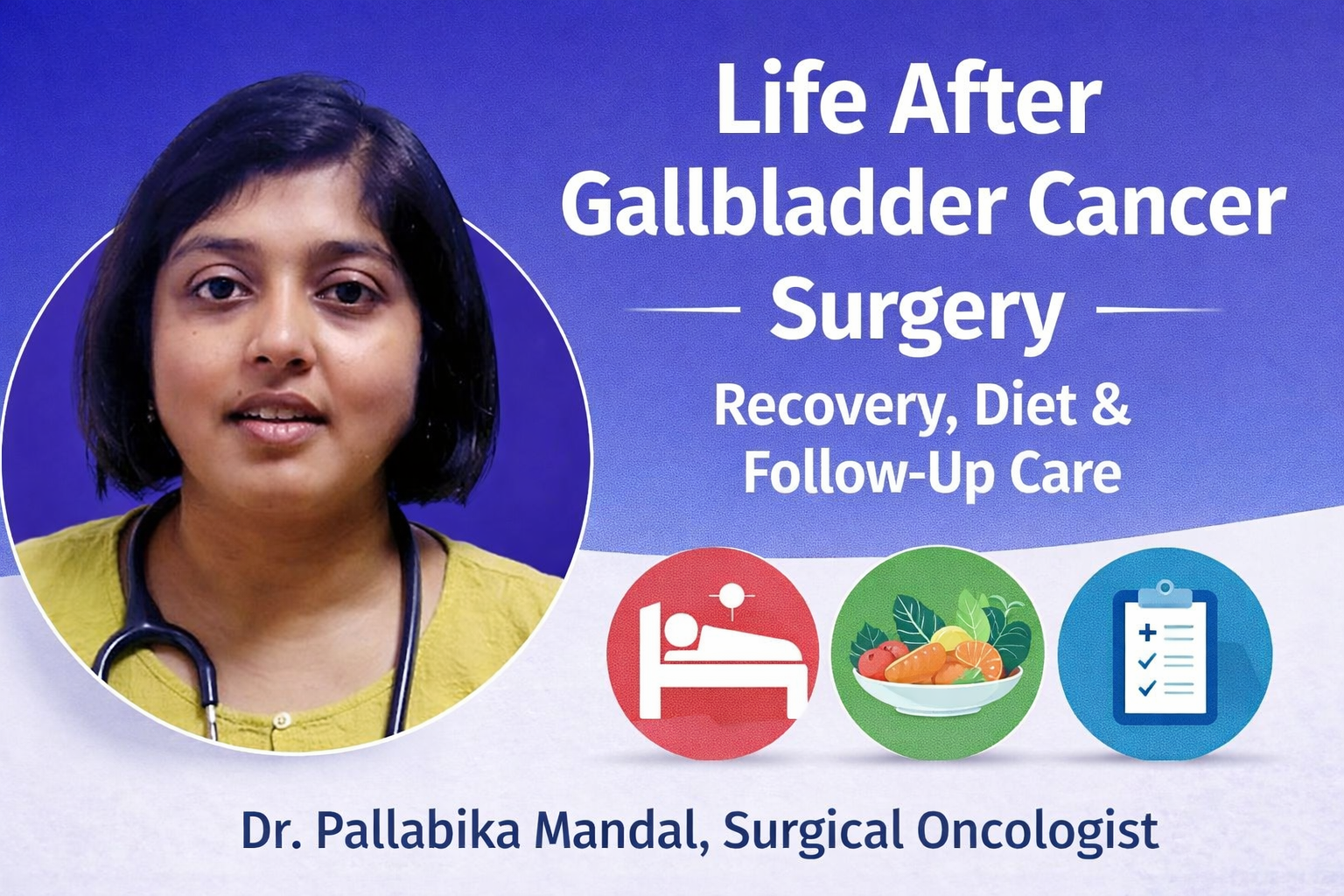 Life After Gallbladder Cancer Surgery

Recovery, Diet & Follow-Up Care

Dr. Pallabika Mandal, Surgical Oncologist